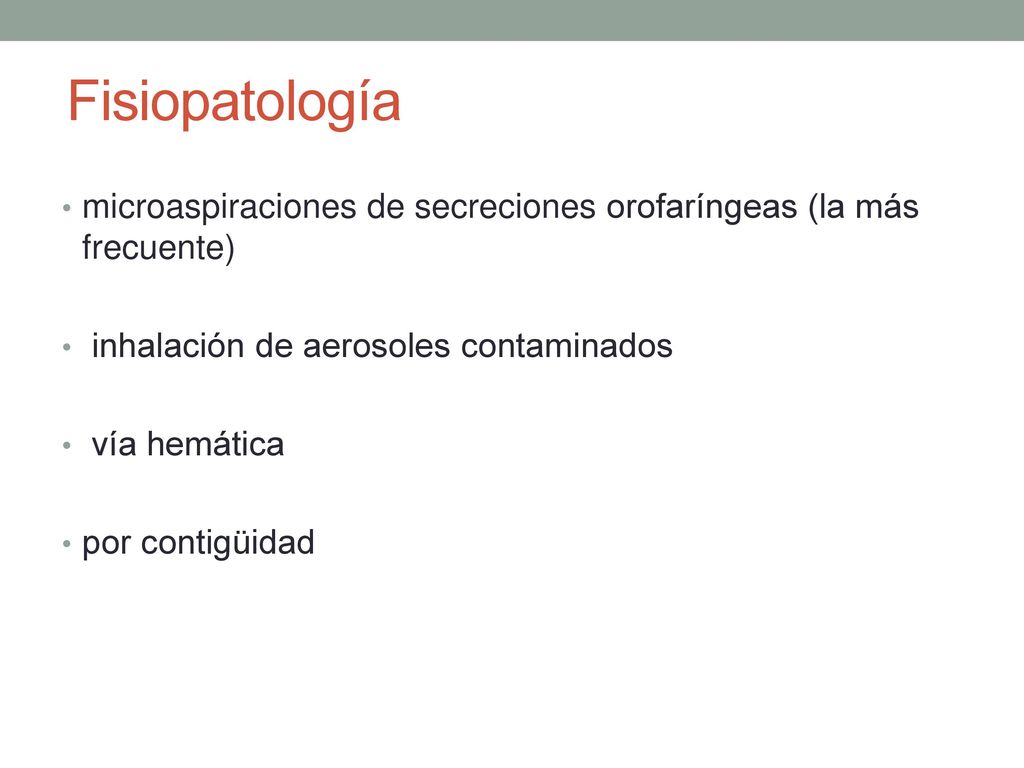 Fisiopatología

• microaspiraciones de secreciones orofaríngeas (la más frecuente)

• inhalación de aerosoles contaminados

• vía hemática

• por contigüidad